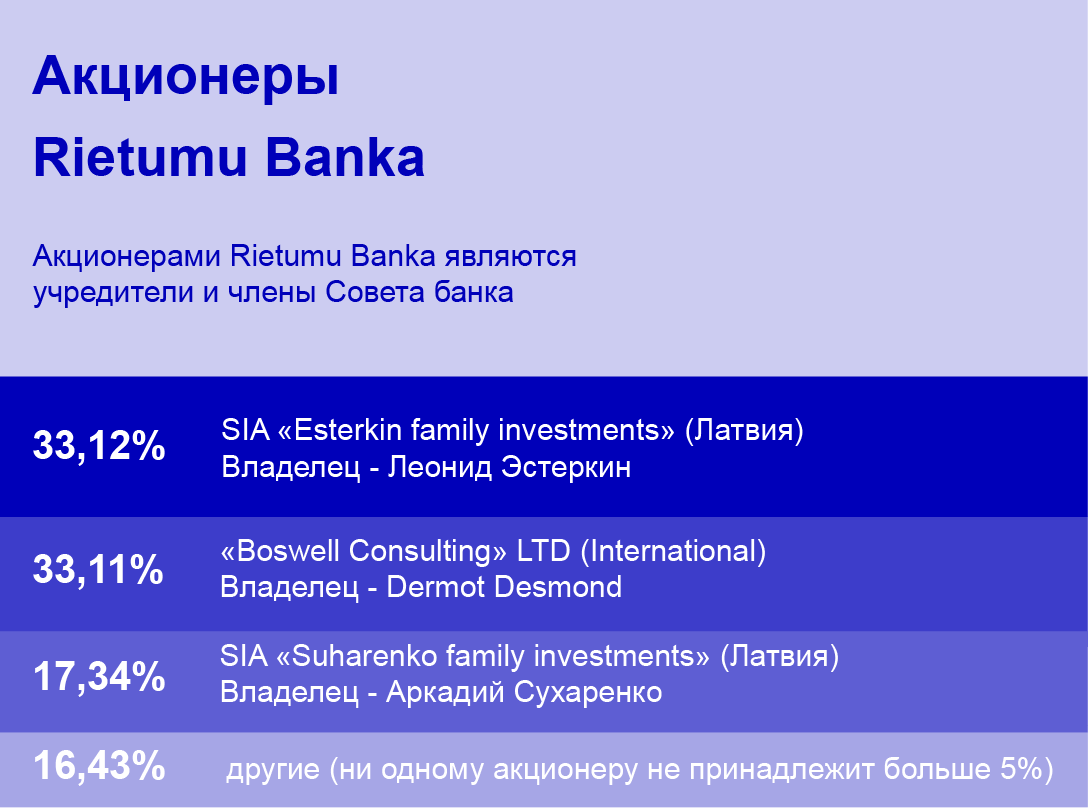 Акционеры
Rietumu Banka

Акционерами Rietumu Banka являются учредители и члены Совета банка

33,12% SIA «Esterkin family investments» (Латвия)
Владелец - Леонид Эстеркин

33,11% «Boswell Consulting» LTD (International)
Владелец - Dermot Desmond

17,34% SIA «Suharenko family investments» (Латвия)
Владелец - Аркадий Сухаренко

16,43% другие (ни одному акционеру не принадлежит больше 5%)